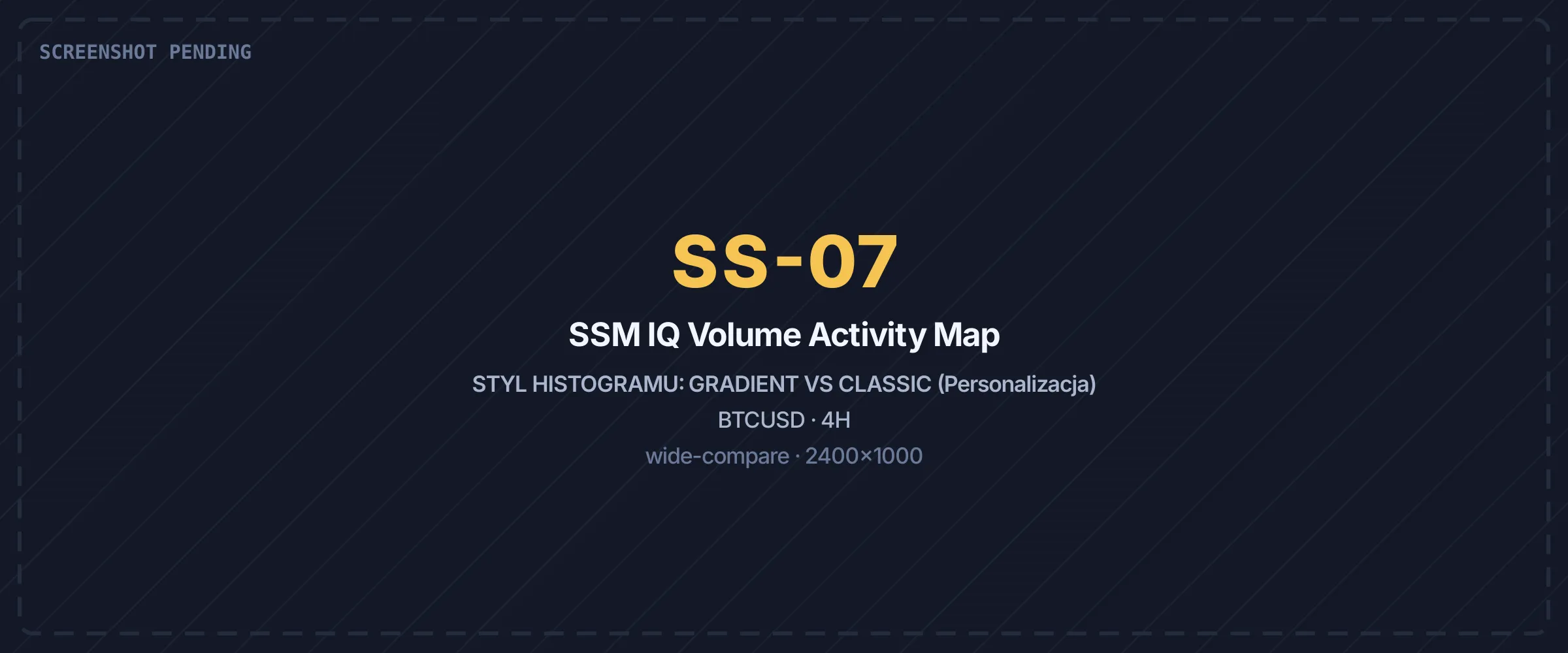 SCREENSHOT PENDING

SS-07

SSM IQ Volume Activity Map

STYL HISTOGRAMU: GRADIENT VS CLASSIC (Personalizacja)

BTCUSD · 4H

wide-compare · 2400×1000